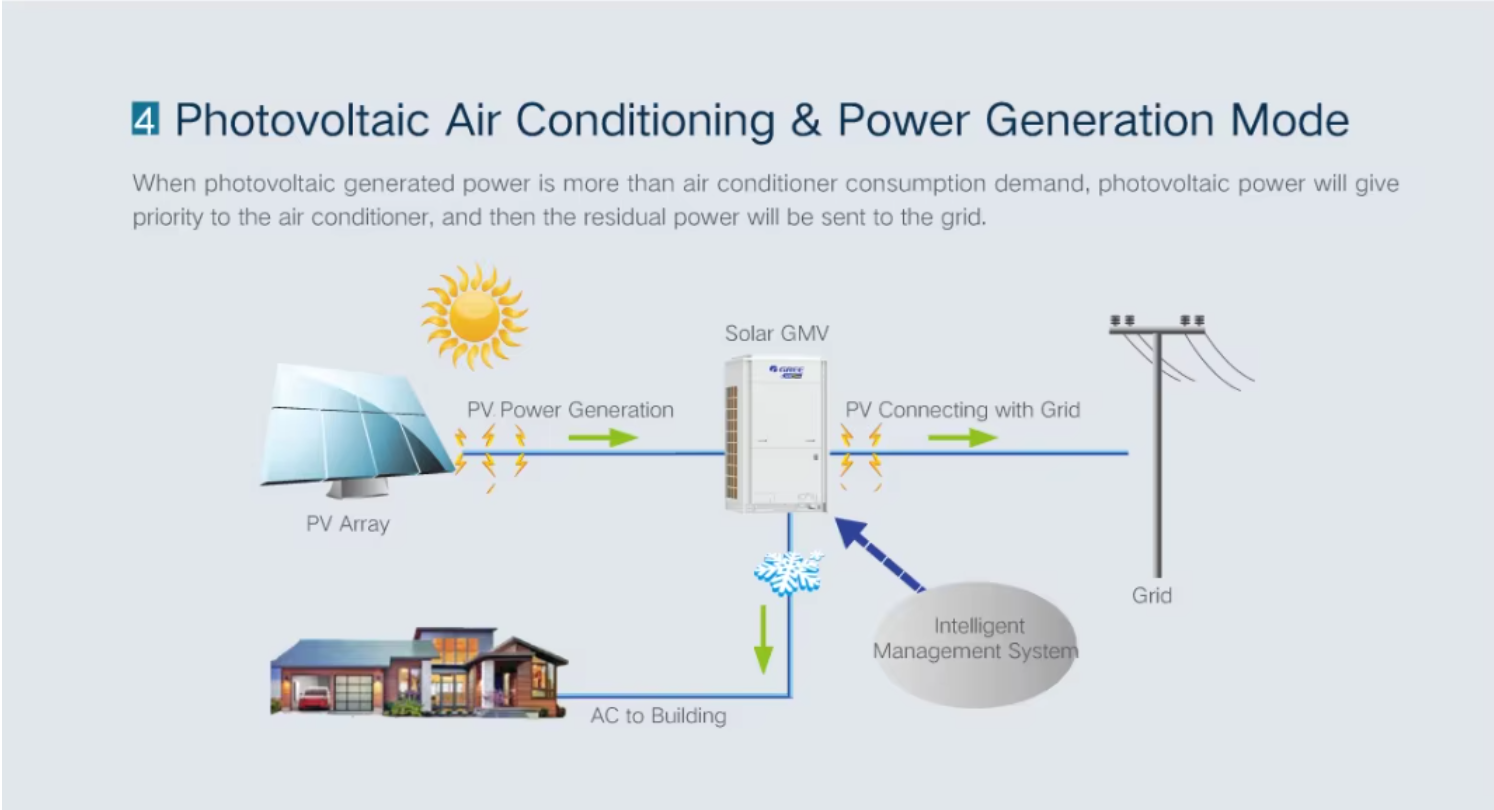 4 Photovoltaic Air Conditioning & Power Generation Mode

When photovoltaic generated power is more than air conditioner consumption demand, photovoltaic power will give priority to the air conditioner, and then the residual power will be sent to the grid.

Solar GMV

GREE

PV Power Generation

PV Connecting with Grid

PV Array

Grid

Intelligent Management System

AC to Building